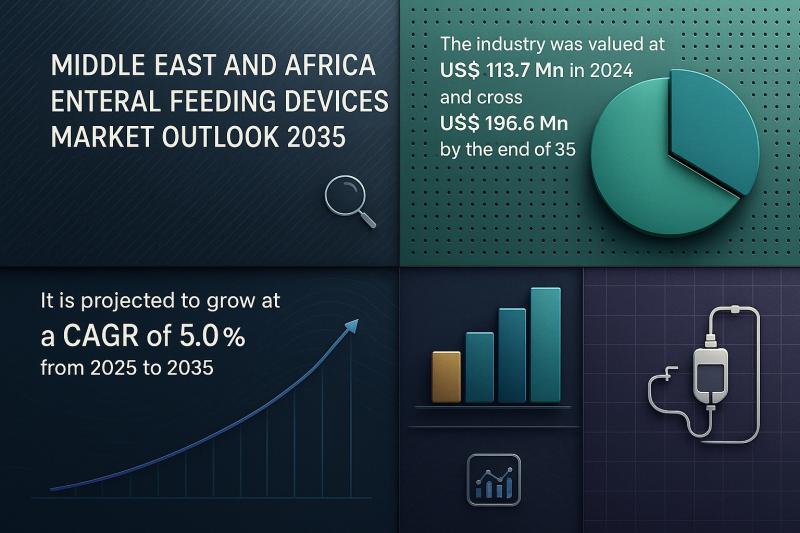 MIDDLE EAST AND AFRICA ENTERAL FEEDING DEVICES MARKET OUTLOOK 2035

The industry was valued at US$ 113.7 Mn in 2024 and cross US$ 196.6 Mn by the end of 35

It is projected to grow at a CAGR of 5.0% from 2025 to 2035